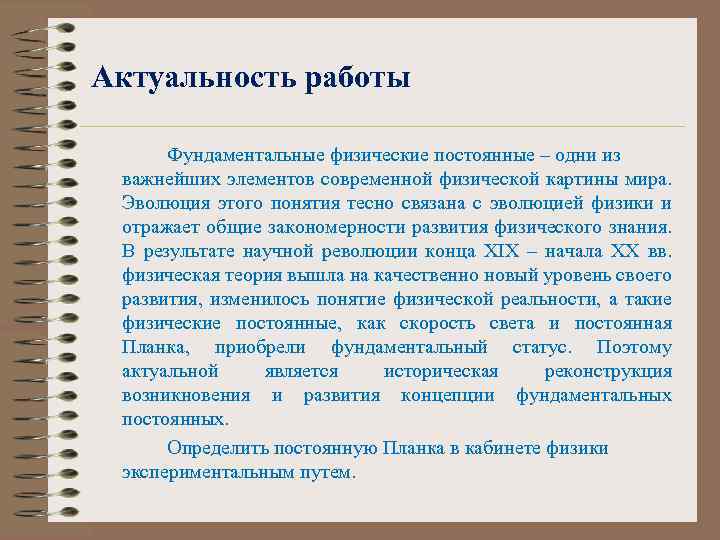 Актуальность работы

Фундаментальные физические постоянные – одни из важнейших элементов современной физической картины мира. Эволюция этого понятия тесно связана с эволюцией физики и отражает общие закономерности развития физического знания. В результате научной революции конца XIX – начала XX вв. физическая теория вышла на качественно новый уровень своего развития, изменилось понятие физической реальности, а такие физические постоянные, как скорость света и постоянная Планка, приобрели фундаментальный статус. Поэтому актуальной является историческая реконструкция возникновения и развития концепции фундаментальных постоянных.

Определить постоянную Планка в кабинете физики экспериментальным путем.